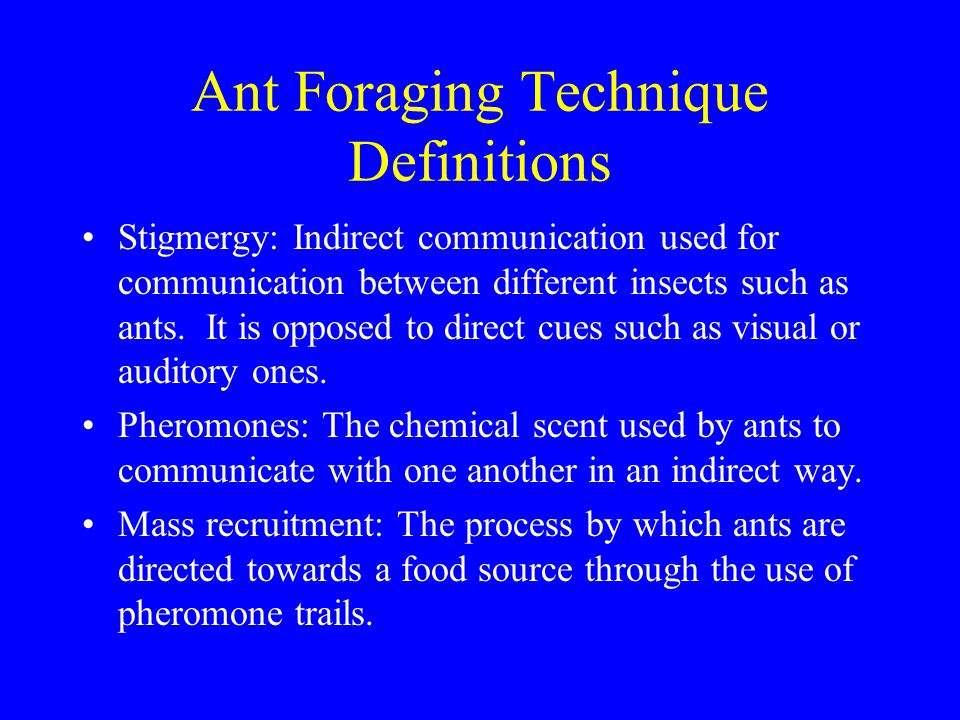 Ant Foraging Technique Definitions

• Stigmergy: Indirect communication used for communication between different insects such as ants. It is opposed to direct cues such as visual or auditory ones.

• Pheromones: The chemical scent used by ants to communicate with one another in an indirect way.

• Mass recruitment: The process by which ants are directed towards a food source through the use of pheromone trails.